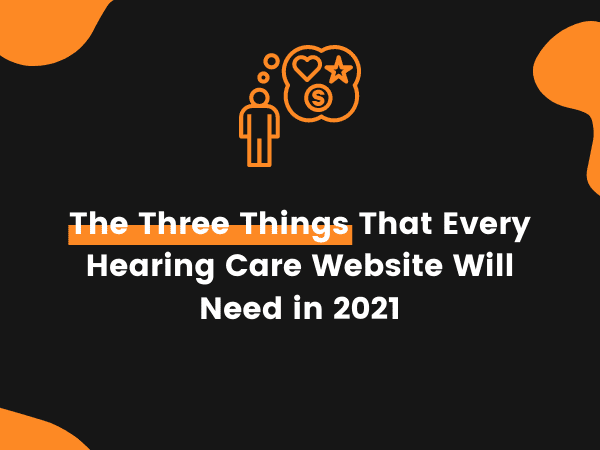 The Three Things That Every Hearing Care Website Will Need in 2021